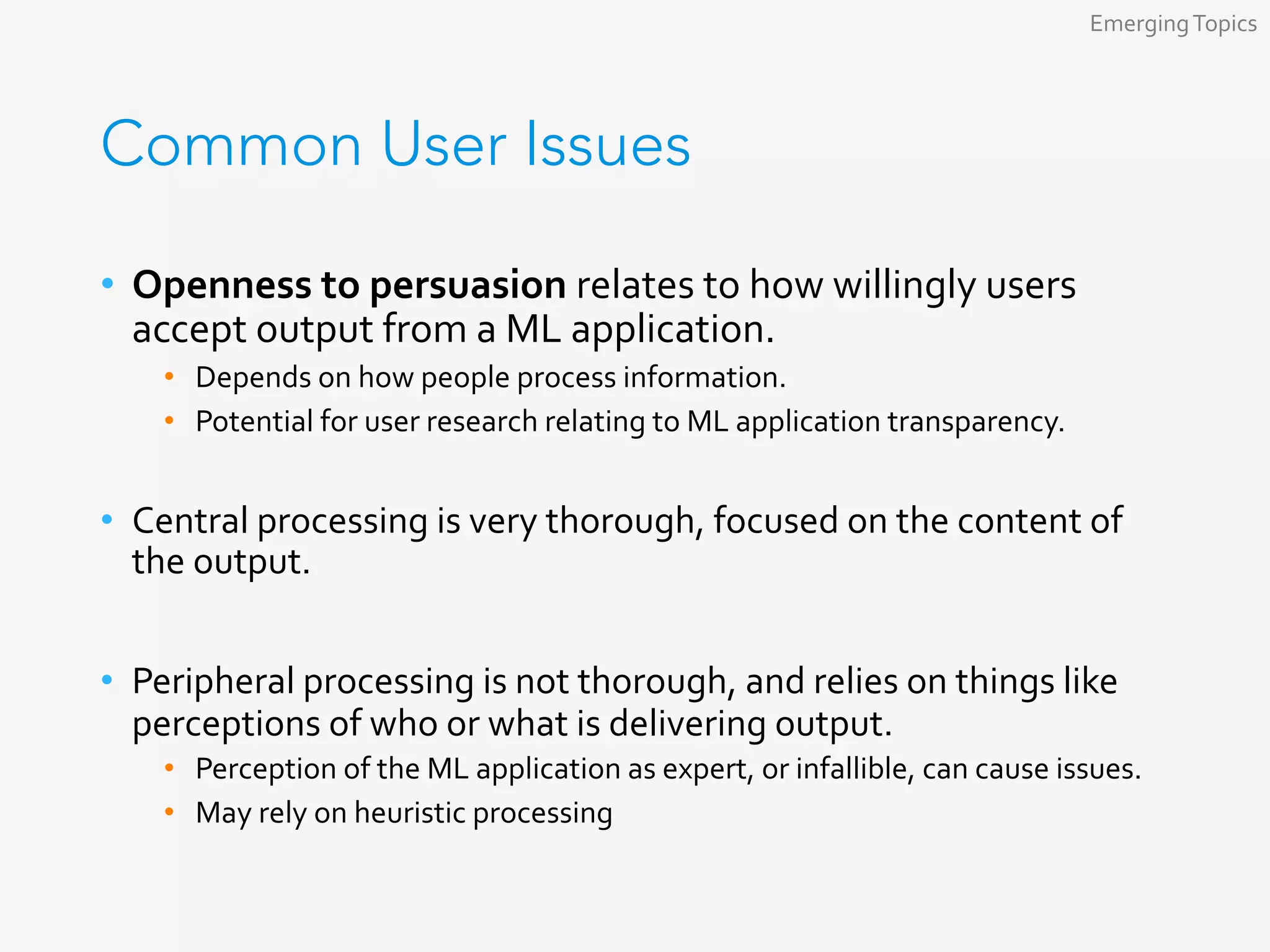 Emerging Topics

Common User Issues

• Openness to persuasion relates to how willingly users accept output from a ML application.
  • Depends on how people process information.
  • Potential for user research relating to ML application transparency.

• Central processing is very thorough, focused on the content of the output.

• Peripheral processing is not thorough, and relies on things like perceptions of who or what is delivering output.
  • Perception of the ML application as expert, or infallible, can cause issues.
  • May rely on heuristic processing